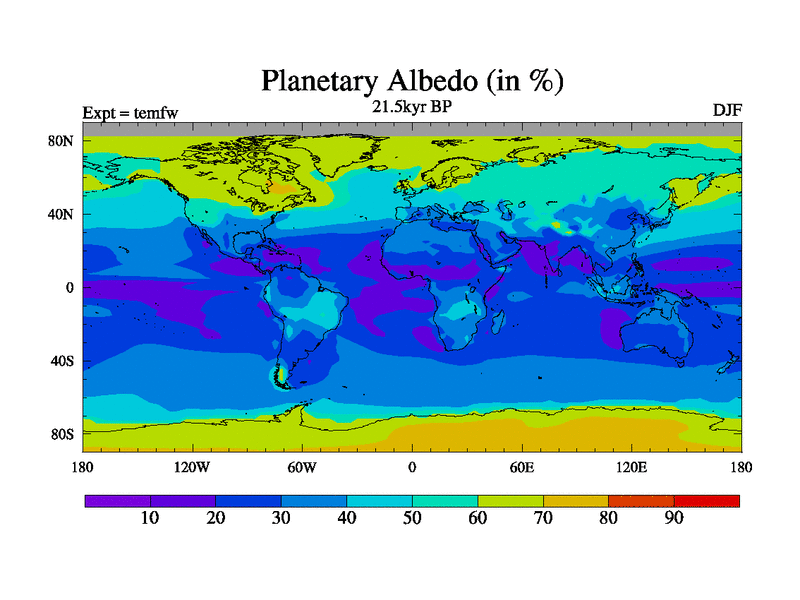 Planetary Albedo (in %)

Expt = temfw

21.5kyr BP

DJF

80N
40N
0
40S
80S

180
120W
60W
0
60E
120E
180

10
20
30
40
50
60
70
80
90